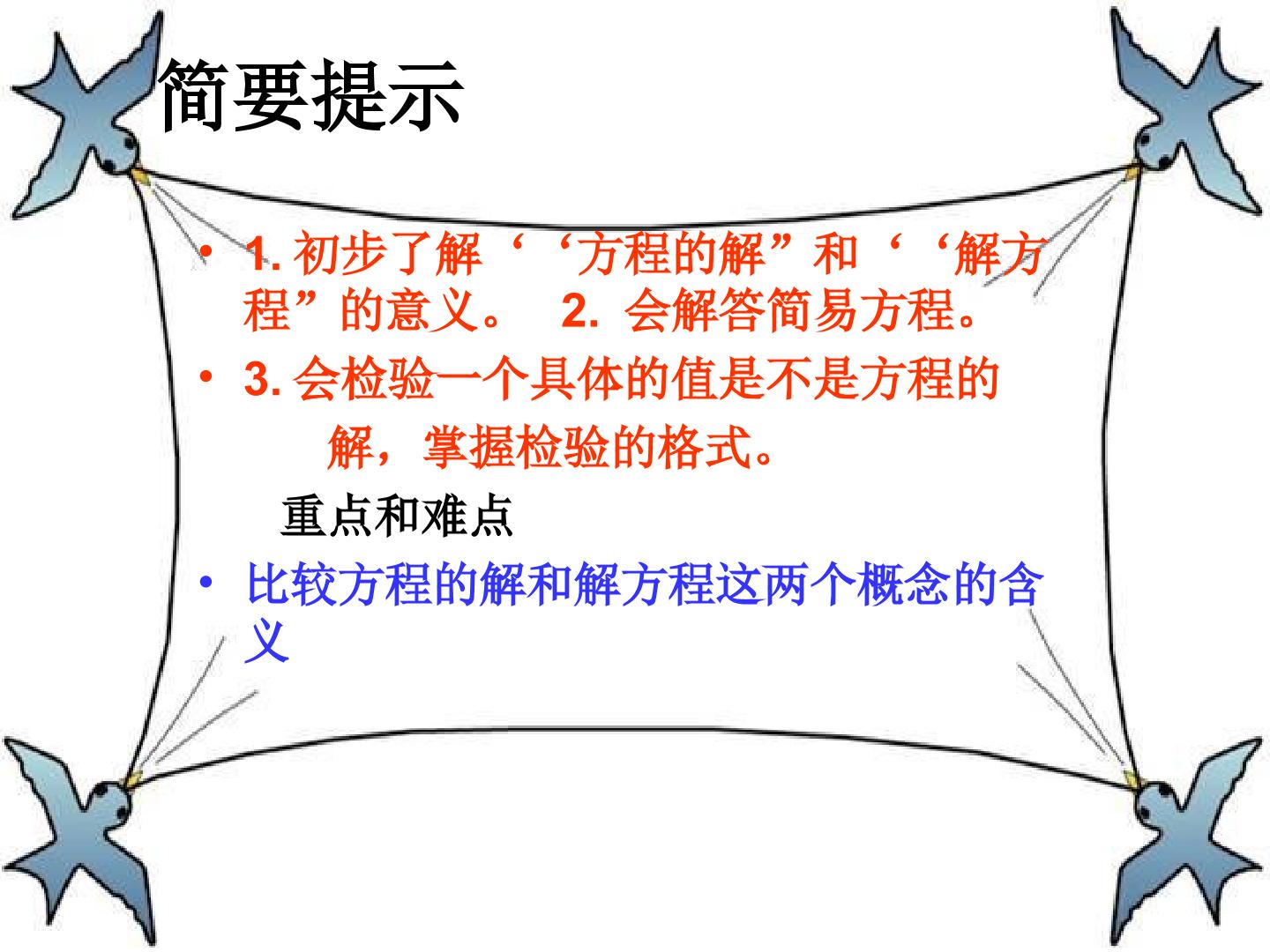 简要提示

• 1.初步了解‘‘方程的解”和‘‘解方程”的意义。 2.会解答简易方程。

• 3.会检验一个具体的值是不是方程的解，掌握检验的格式。

重点和难点

• 比较方程的解和解方程这两个概念的含义